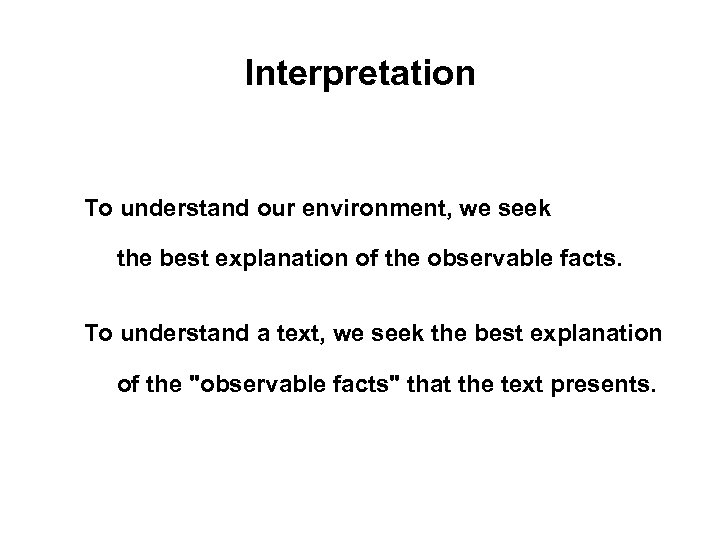 Interpretation

To understand our environment, we seek the best explanation of the observable facts.

To understand a text, we seek the best explanation of the "observable facts" that the text presents.